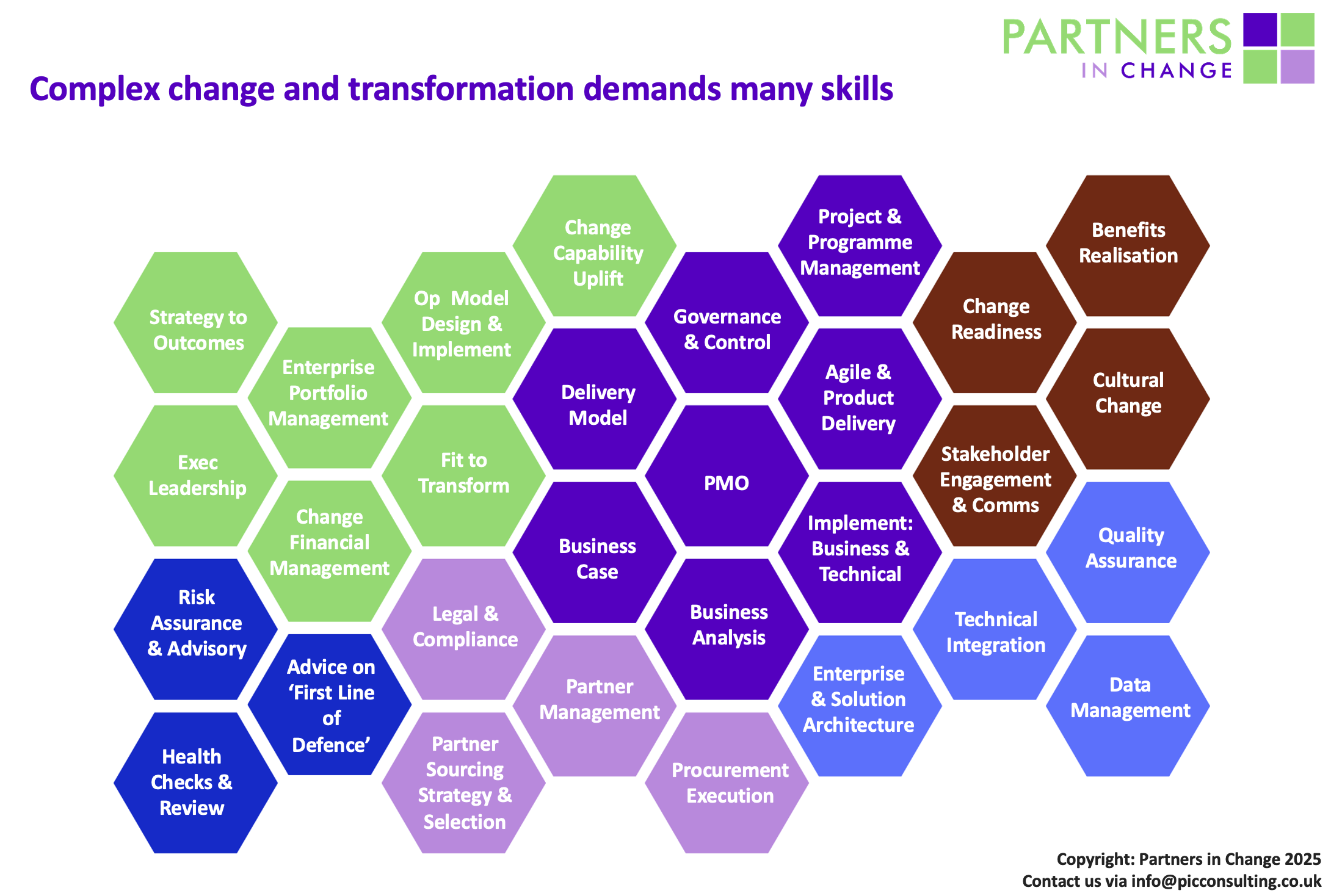 PARTNERS
IN CHANGE

Complex change and transformation demands many skills

Strategy to Outcomes

Exec Leadership

Risk Assurance & Advisory

Health Checks & Review

Enterprise Portfolio Management

Change Financial Management

Advice on 'First Line of Defence'

Op Model Design & Implement

Fit to Transform

Legal & Compliance

Partner Sourcing Strategy & Selection

Change Capability Uplift

Delivery Model

Business Case

Partner Management

Governance & Control

PMO

Business Analysis

Procurement Execution

Project & Programme Management

Agile & Product Delivery

Implement: Business & Technical

Enterprise & Solution Architecture

Change Readiness

Stakeholder Engagement & Comms

Technical Integration

Benefits Realisation

Cultural Change

Quality Assurance

Data Management

Copyright: Partners in Change 2025
Contact us via info@picconsulting.co.uk